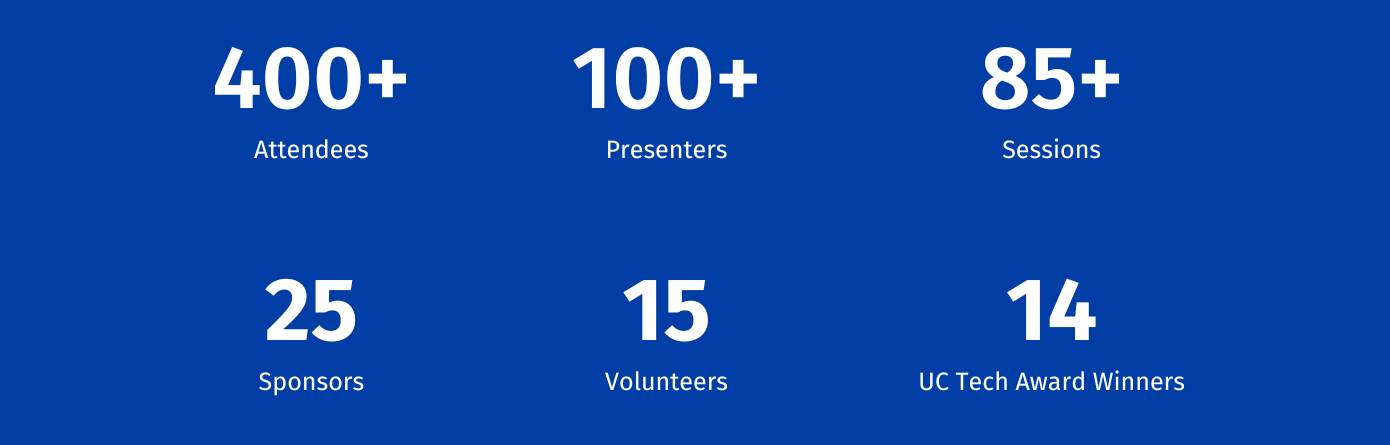 400+
Attendees

100+
Presenters

85+
Sessions

25
Sponsors

15
Volunteers

14
UC Tech Award Winners